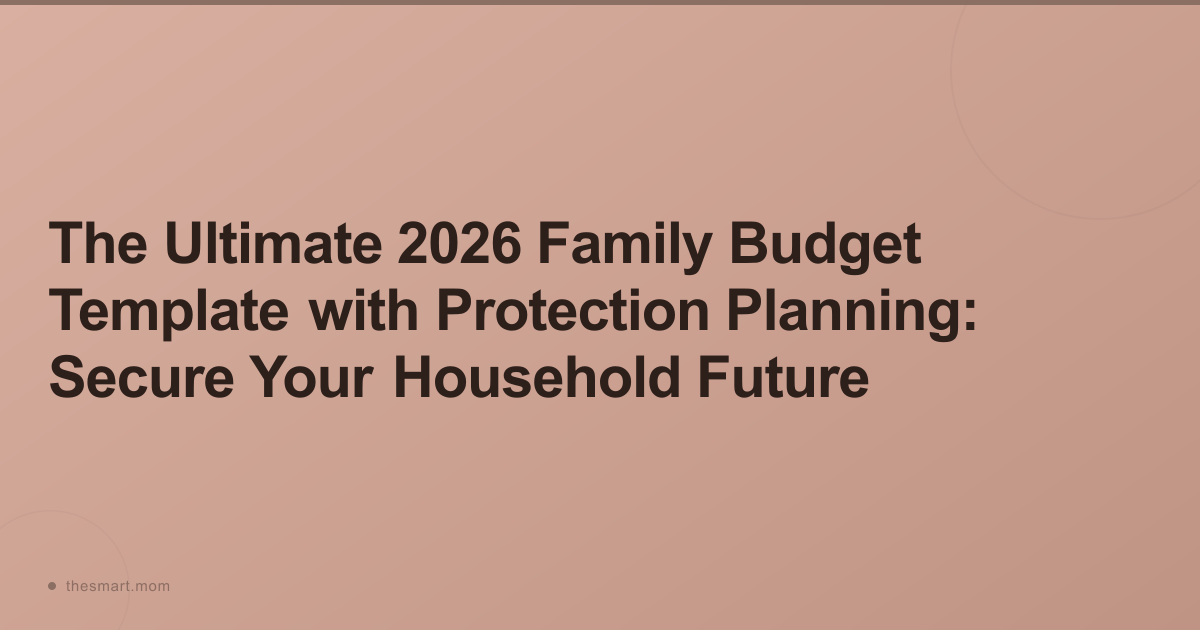 The Ultimate 2026 Family Budget Template with Protection Planning: Secure Your Household Future

thesmart.mom